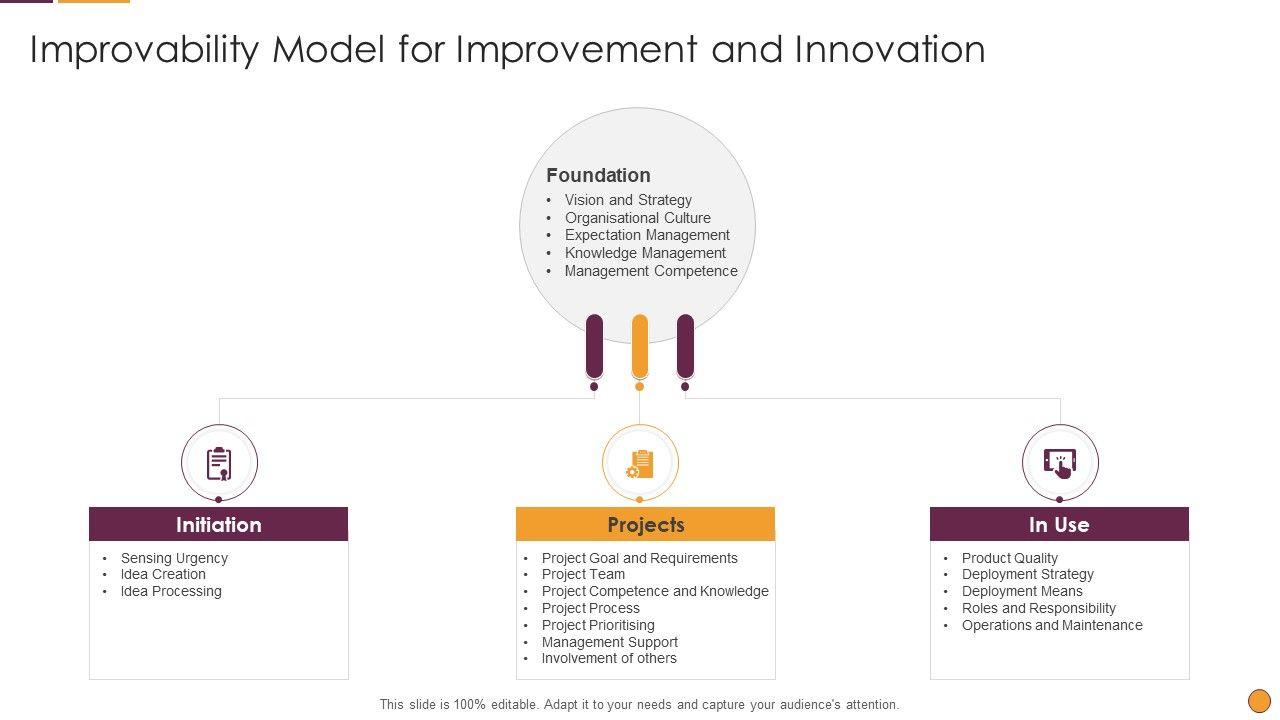 Improvability Model for Improvement and Innovation

Foundation
• Vision and Strategy
• Organisational Culture
• Expectation Management
• Knowledge Management
• Management Competence

Initiation
• Sensing Urgency
• Idea Creation
• Idea Processing

Projects
• Project Goal and Requirements
• Project Team
• Project Competence and Knowledge
• Project Process
• Project Prioritising
• Management Support
• Involvement of others

In Use
• Product Quality
• Deployment Strategy
• Deployment Means
• Roles and Responsibility
• Operations and Maintenance

This slide is 100% editable. Adapt it to your needs and capture your audience's attention.